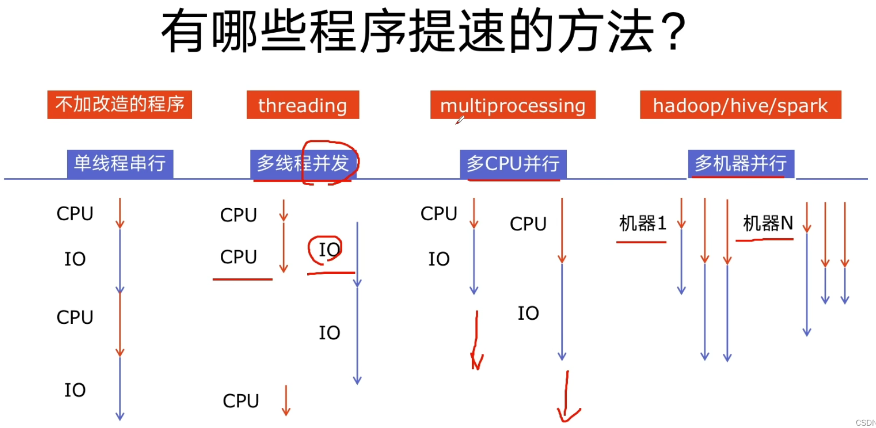 有哪些程序提速的方法？

不加改造的程序

单线程串行

CPU

IO

CPU

IO

threading

多线程并发

CPU

CPU

IO

IO

CPU

multiprocessing

多CPU并行

CPU

IO

CPU

IO

hadoop/hive/spark

多机器并行

机器1

机器N

CSDN